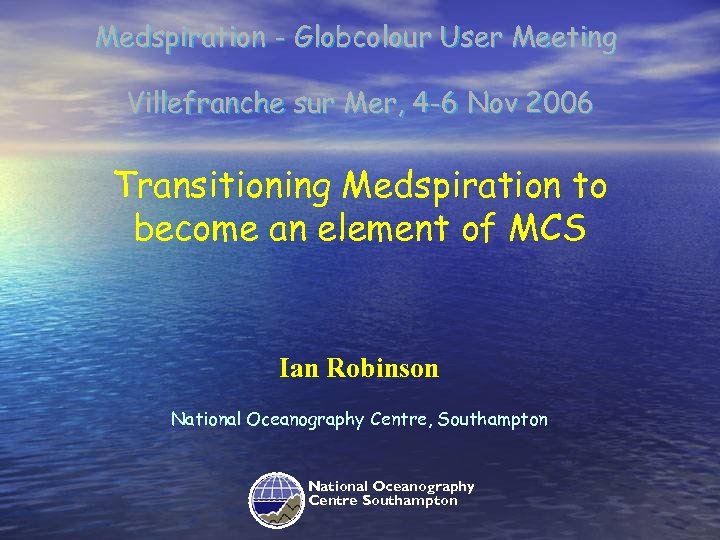 Medspiration - Globcolour User Meeting

Villefranche sur Mer, 4-6 Nov 2006

Transitioning Medspiration to become an element of MCS

Ian Robinson

National Oceanography Centre, Southampton

National Oceanography Centre Southampton